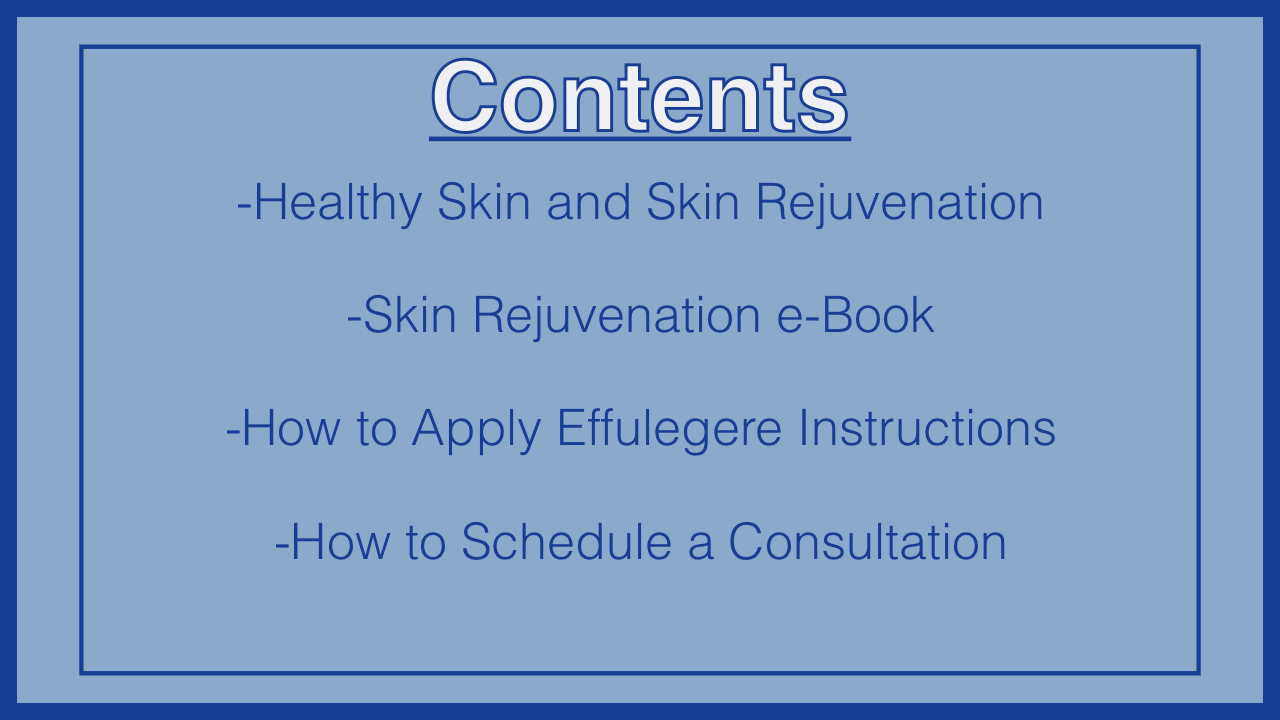 Contents

-Healthy Skin and Skin Rejuvenation

-Skin Rejuvenation e-Book

-How to Apply Effulegere Instructions

-How to Schedule a Consultation